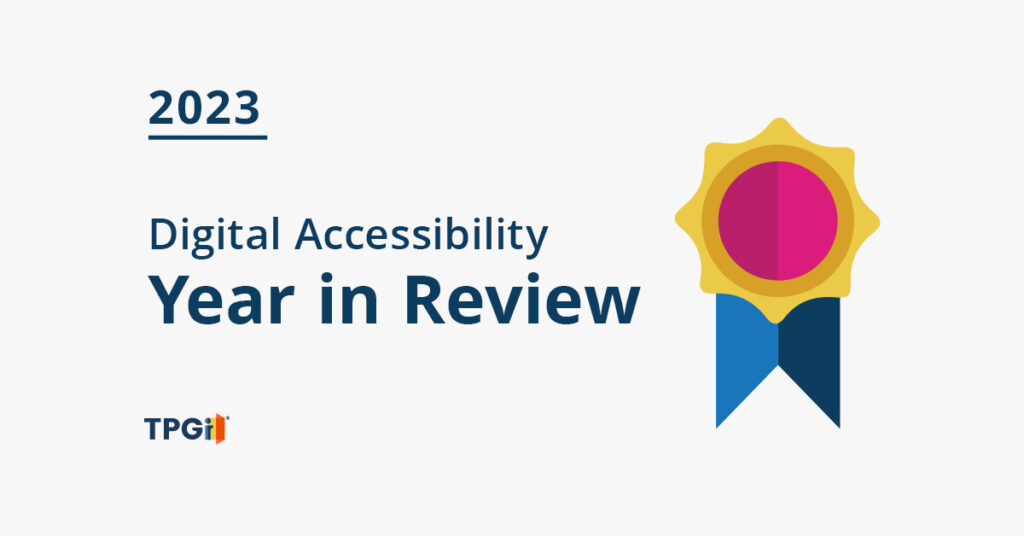 2023

Digital Accessibility
Year in Review

TPGi